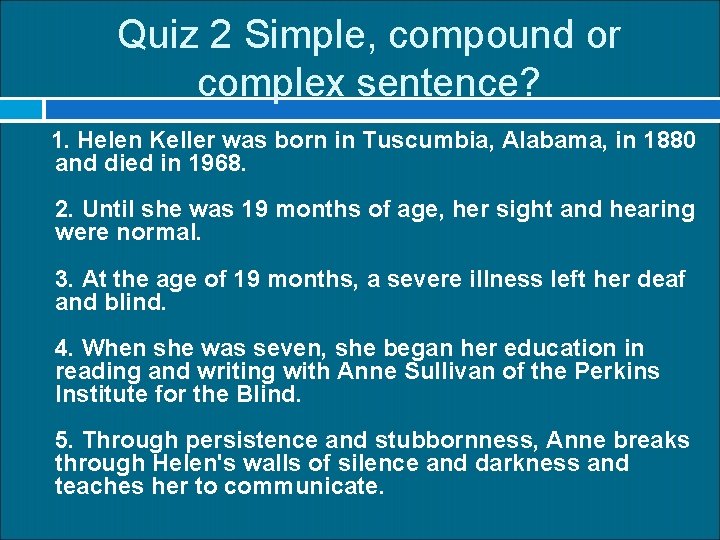 Quiz 2 Simple, compound or complex sentence?

1. Helen Keller was born in Tuscumbia, Alabama, in 1880 and died in 1968.

2. Until she was 19 months of age, her sight and hearing were normal.

3. At the age of 19 months, a severe illness left her deaf and blind.

4. When she was seven, she began her education in reading and writing with Anne Sullivan of the Perkins Institute for the Blind.

5. Through persistence and stubbornness, Anne breaks through Helen's walls of silence and darkness and teaches her to communicate.